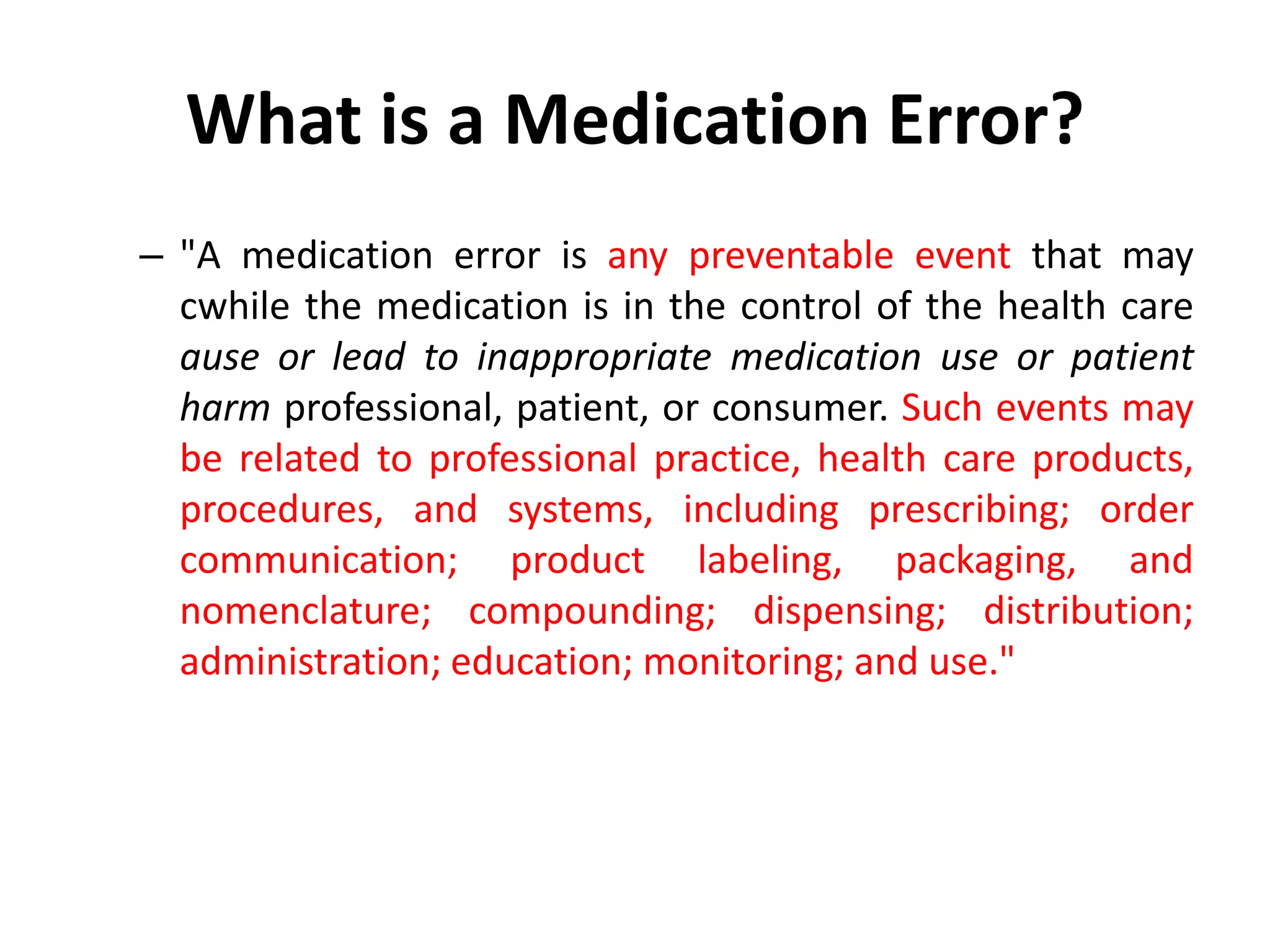 What is a Medication Error?

– "A medication error is any preventable event that may cwhile the medication is in the control of the health care ause or lead to inappropriate medication use or patient harm professional, patient, or consumer. Such events may be related to professional practice, health care products, procedures, and systems, including prescribing; order communication; product labeling, packaging, and nomenclature; compounding; dispensing; distribution; administration; education; monitoring; and use."